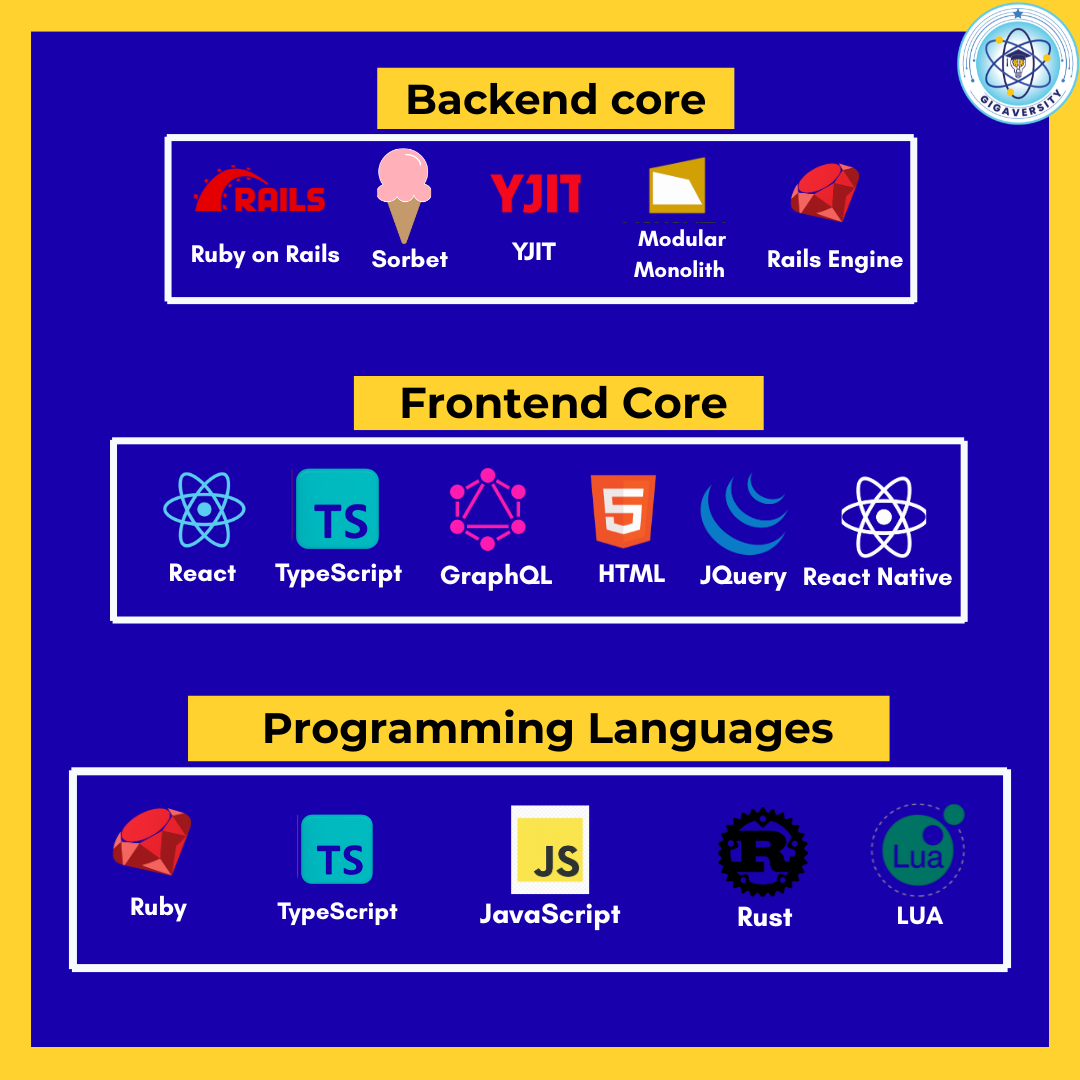 GIGAVERSITY

Backend core

RAILS
Ruby on Rails

Sorbet

YJIT
YJIT

Modular Monolith

Rails Engine

Frontend Core

React

TS
TypeScript

GraphQL

5
HTML

JQuery

React Native

Programming Languages

Ruby

TS
TypeScript

JS
JavaScript

R
Rust

Lua
LUA